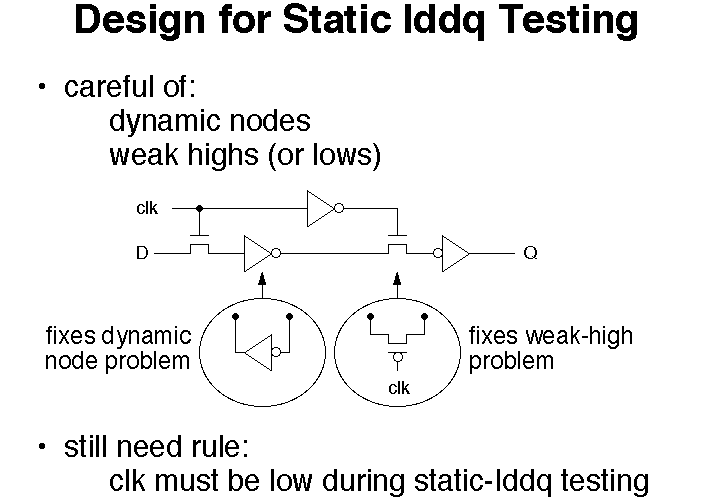 Design for Static Iddq Testing

• careful of:
dynamic nodes
weak highs (or lows)

clk

D

Q

fixes dynamic node problem

fixes weak-high problem

clk

• still need rule:
clk must be low during static-Iddq testing